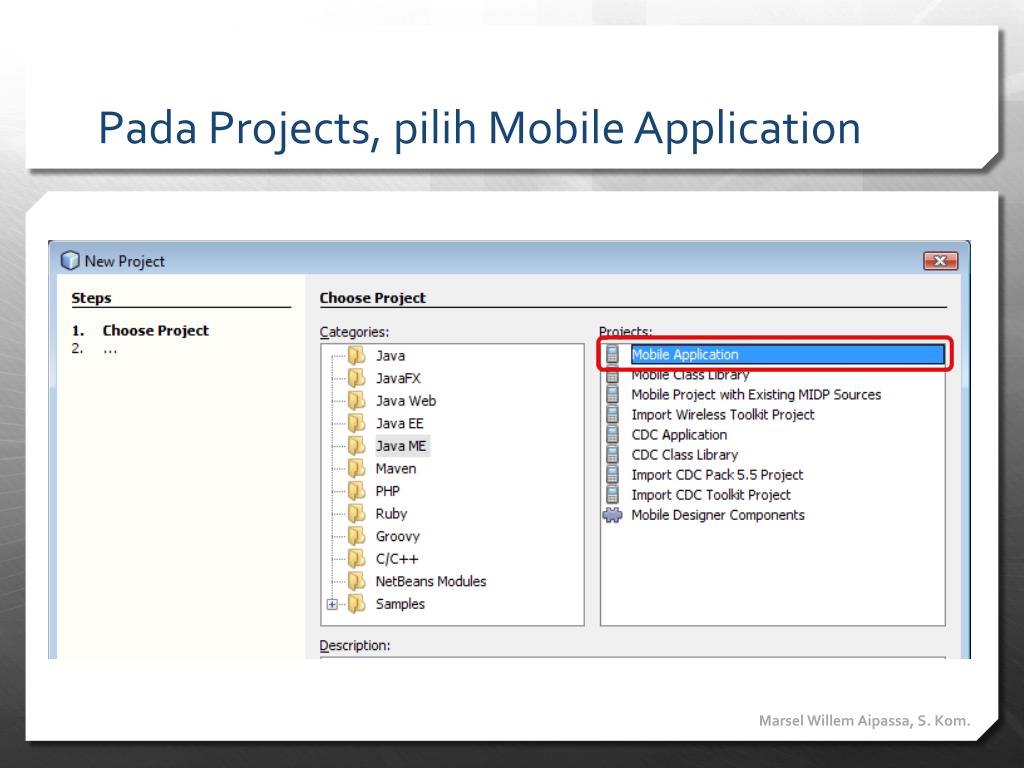 Pada Projects, pilih Mobile Application

New Project

Steps

1. Choose Project
2. ...

Choose Project

Categories:

Java
JavaFX
Java Web
Java EE
Java ME
Maven
PHP
Ruby
Groovy
C/C++
NetBeans Modules
Samples

Projects:

Mobile Application
Mobile Class Library
Mobile Project with Existing MIDP Sources
Import Wireless Toolkit Project
CDC Application
CDC Class Library
Import CDC Pack 5.5 Project
Import CDC Toolkit Project
Mobile Designer Components

Description:

Marsel Willem Aipassa, S. Kom.